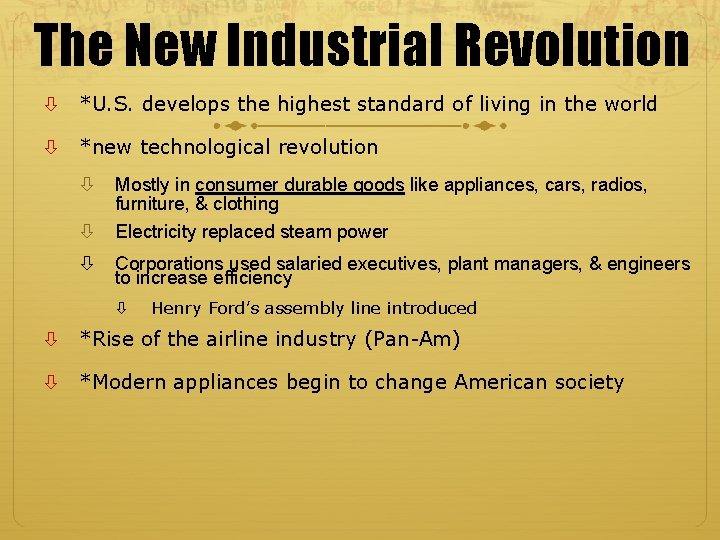 The New Industrial Revolution

⇩ *U.S. develops the highest standard of living in the world

⇩ *new technological revolution

⇩ Mostly in consumer durable goods like appliances, cars, radios, furniture, & clothing

⇩ Electricity replaced steam power

⇩ Corporations used salaried executives, plant managers, & engineers to increase efficiency

⇩ Henry Ford's assembly line introduced

⇩ *Rise of the airline industry (Pan-Am)

⇩ *Modern appliances begin to change American society